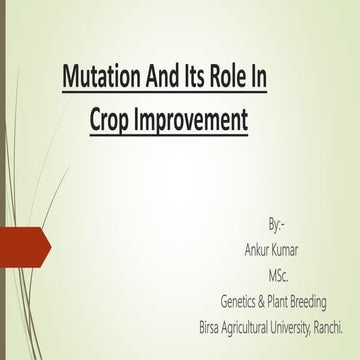 Mutation And Its Role In Crop Improvement

By:-
Ankur Kumar
MSc.
Genetics & Plant Breeding
Birsa Agricultural University, Ranchi.